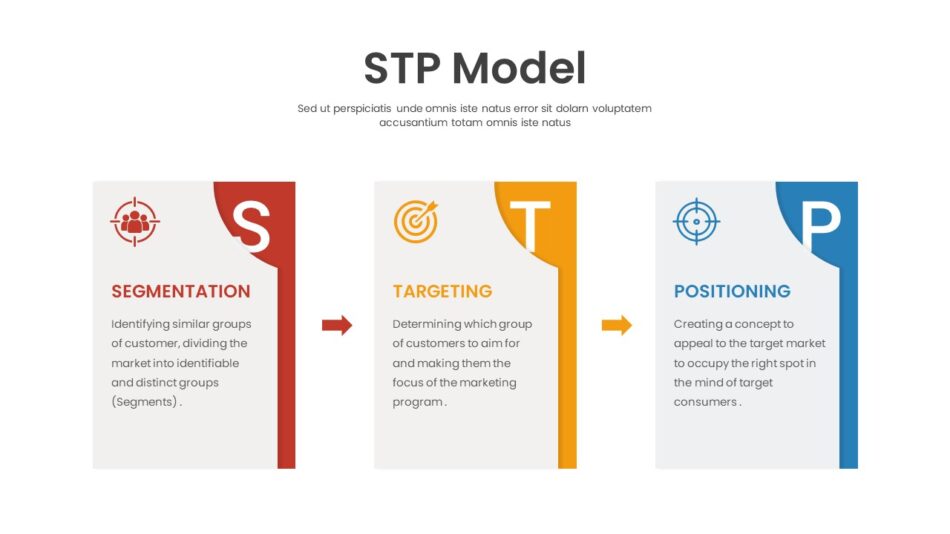 STP Model

Sed ut perspiciatis unde omnis iste natus error sit dolarn voluptatem accusantium totam omnis iste natus

S

SEGMENTATION

Identifying similar groups of customer, dividing the market into identifiable and distinct groups (Segments) .

T

TARGETING

Determining which group of customers to aim for and making them the focus of the marketing program .

P

POSITIONING

Creating a concept to appeal to the target market to occupy the right spot in the mind of target consumers .